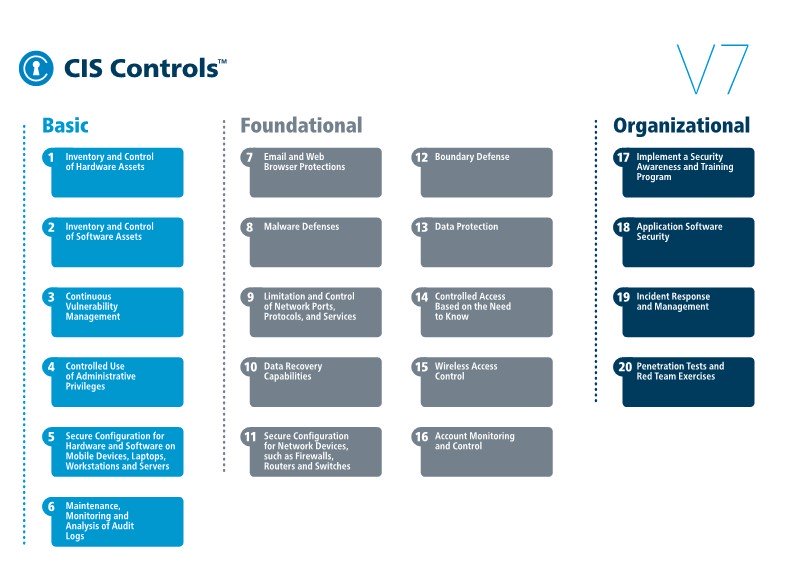 CIS Controls™

V7

Basic

1 Inventory and Control of Hardware Assets

2 Inventory and Control of Software Assets

3 Continuous Vulnerability Management

4 Controlled Use of Administrative Privileges

5 Secure Configuration for Hardware and Software on Mobile Devices, Laptops, Workstations and Servers

6 Maintenance, Monitoring and Analysis of Audit Logs

Foundational

7 Email and Web Browser Protections

8 Malware Defenses

9 Limitation and Control of Network Ports, Protocols, and Services

10 Data Recovery Capabilities

11 Secure Configuration for Network Devices, such as Firewalls, Routers and Switches

12 Boundary Defense

13 Data Protection

14 Controlled Access Based on the Need to Know

15 Wireless Access Control

16 Account Monitoring and Control

Organizational

17 Implement a Security Awareness and Training Program

18 Application Software Security

19 Incident Response and Management

20 Penetration Tests and Red Team Exercises